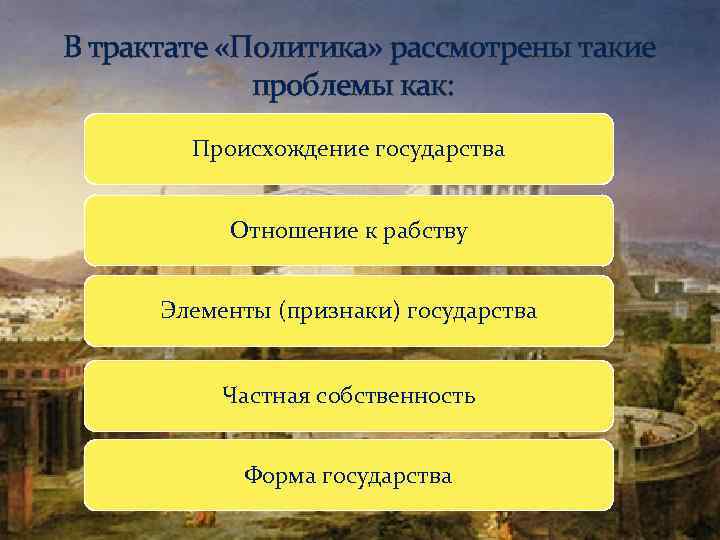 В трактате «Политика» рассмотрены такие проблемы как:

Происхождение государства

Отношение к рабству

Элементы (признаки) государства

Частная собственность

Форма государства